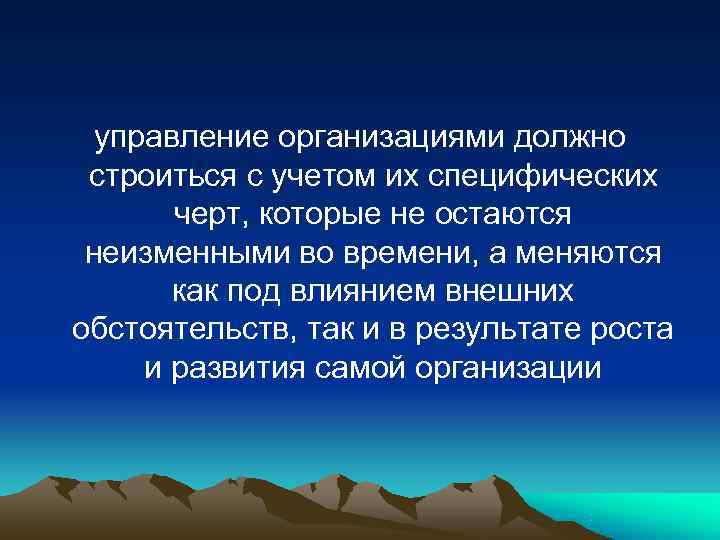 управление организациями должно строиться с учетом их специфических черт, которые не остаются неизменными во времени, а меняются как под влиянием внешних обстоятельств, так и в результате роста и развития самой организации